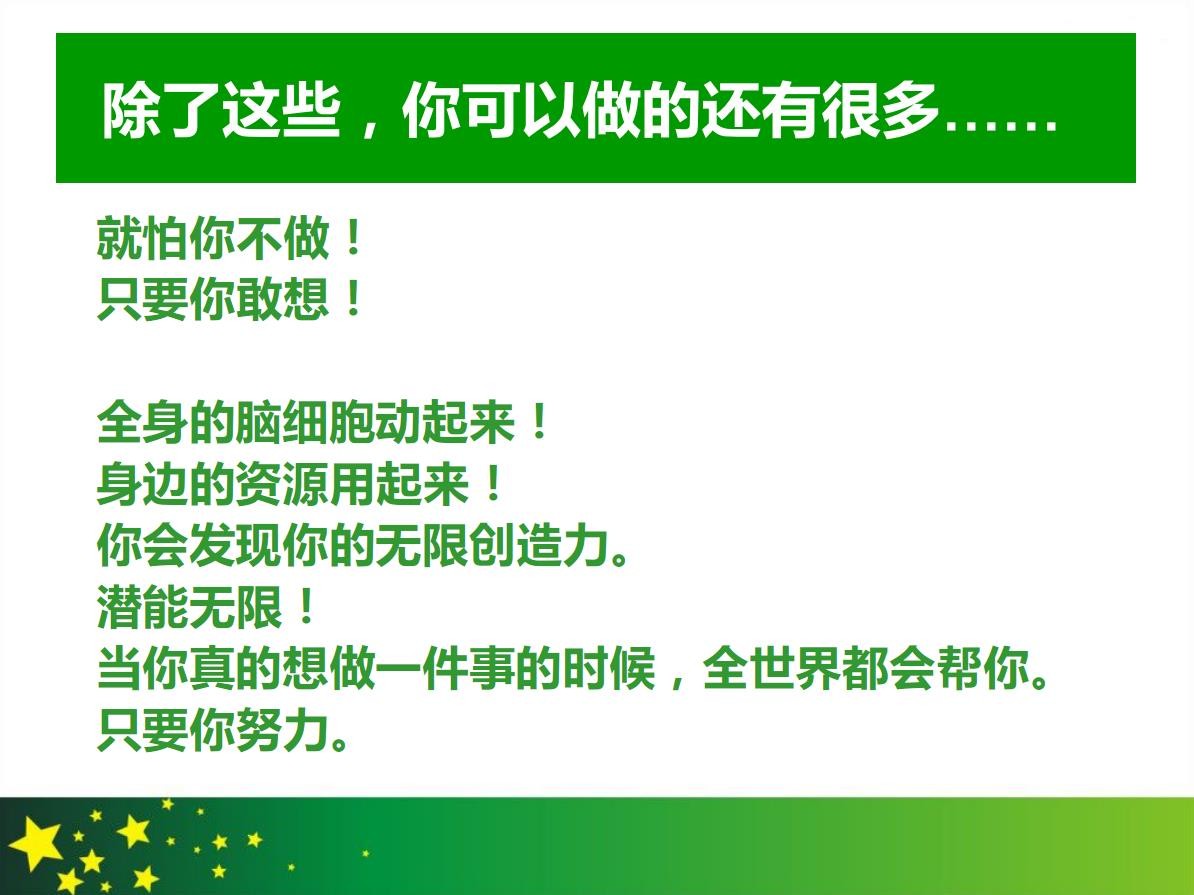 除了这些，你可以做的还有很多……

就怕你不做！
只要你敢想！

全身的脑细胞动起来！
身边的资源用起来！
你会发现你的无限创造力。
潜能无限！
当你真的想做一件事的时候，全世界都会帮你。
只要你努力。